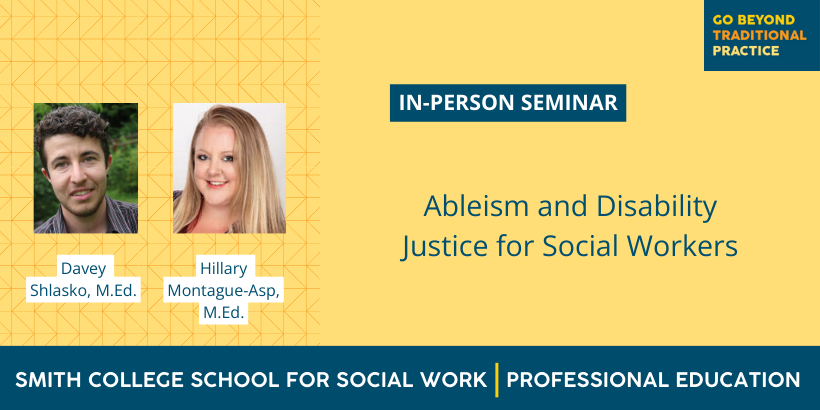 GO BEYOND TRADITIONAL PRACTICE

IN-PERSON SEMINAR

Ableism and Disability Justice for Social Workers

Davey Shlasko, M.Ed.

Hillary Montague-Asp, M.Ed.

SMITH COLLEGE SCHOOL FOR SOCIAL WORK | PROFESSIONAL EDUCATION